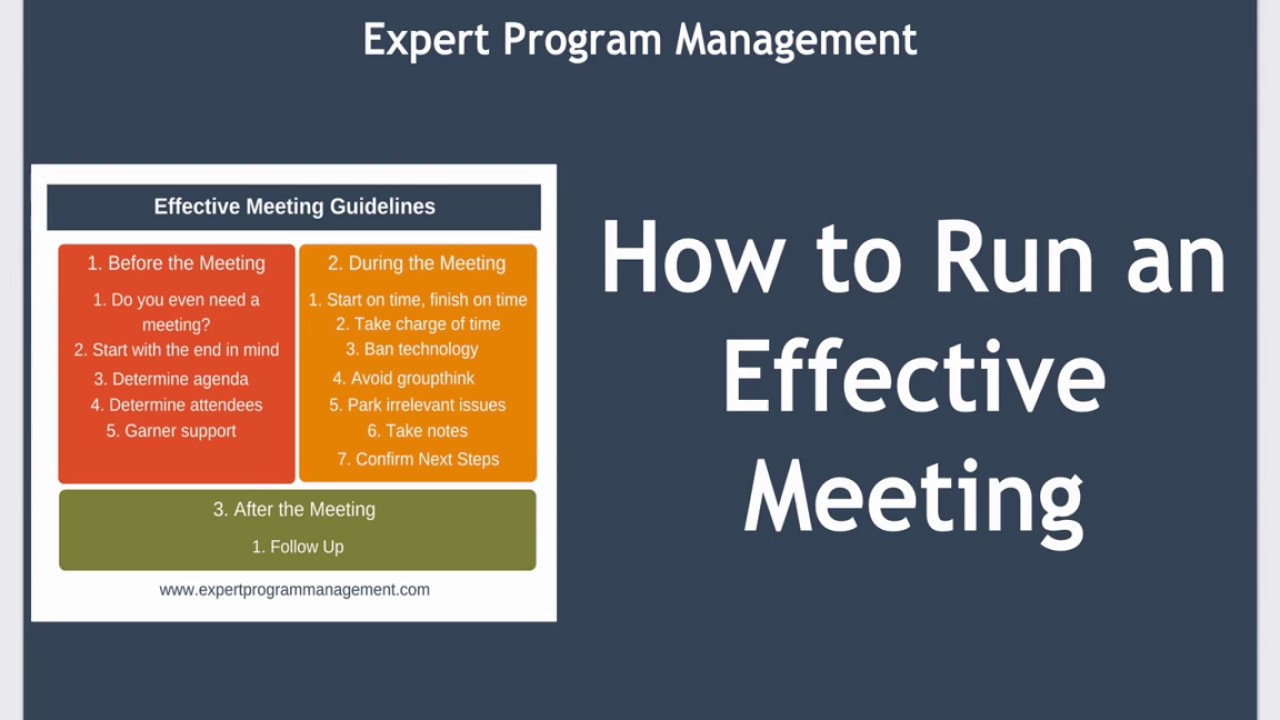 Expert Program Management

Effective Meeting Guidelines

1. Before the Meeting
1. Do you even need a meeting?
2. Start with the end in mind
3. Determine agenda
4. Determine attendees
5. Garner support

2. During the Meeting
1. Start on time, finish on time
2. Take charge of time
3. Ban technology
4. Avoid groupthink
5. Park irrelevant issues
6. Take notes
7. Confirm Next Steps

3. After the Meeting
1. Follow Up

www.expertprogrammanagement.com

How to Run an Effective Meeting